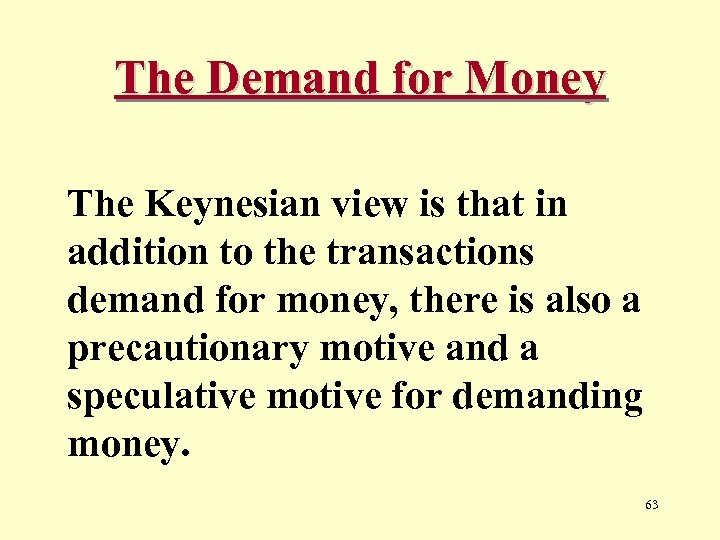 The Demand for Money

The Keynesian view is that in addition to the transactions demand for money, there is also a precautionary motive and a speculative motive for demanding money.

63